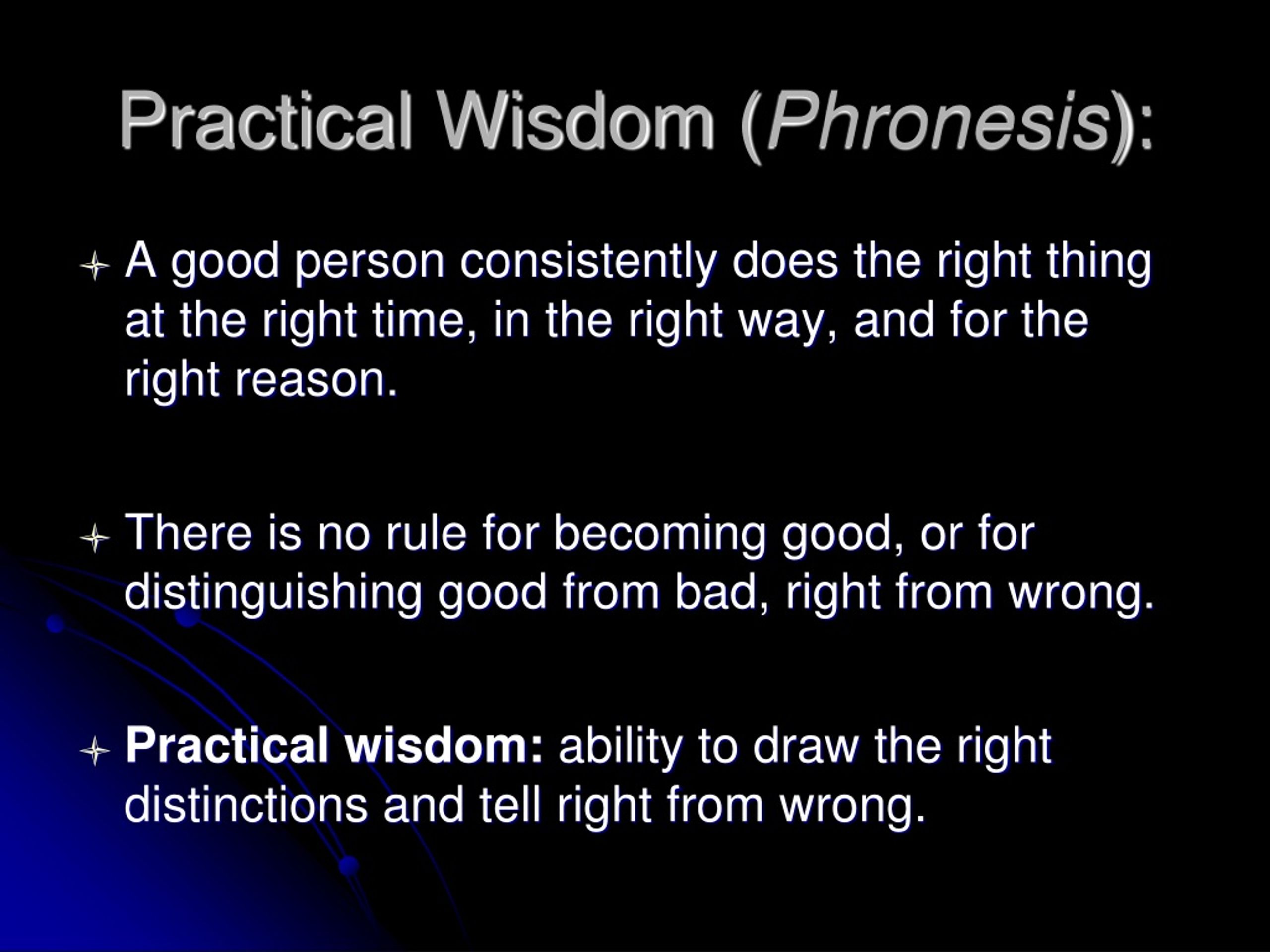 Practical Wisdom (Phronesis):

A good person consistently does the right thing at the right time, in the right way, and for the right reason.

There is no rule for becoming good, or for distinguishing good from bad, right from wrong.

Practical wisdom: ability to draw the right distinctions and tell right from wrong.